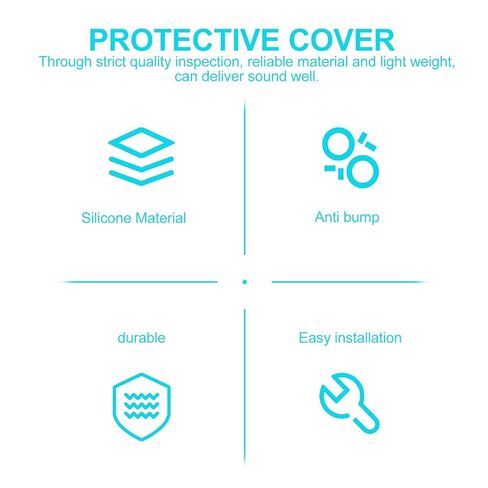 PROTECTIVE COVER
Through strict quality inspection, reliable material and light weight, can deliver sound well.

Silicone Material

Anti bump

durable

Easy installation